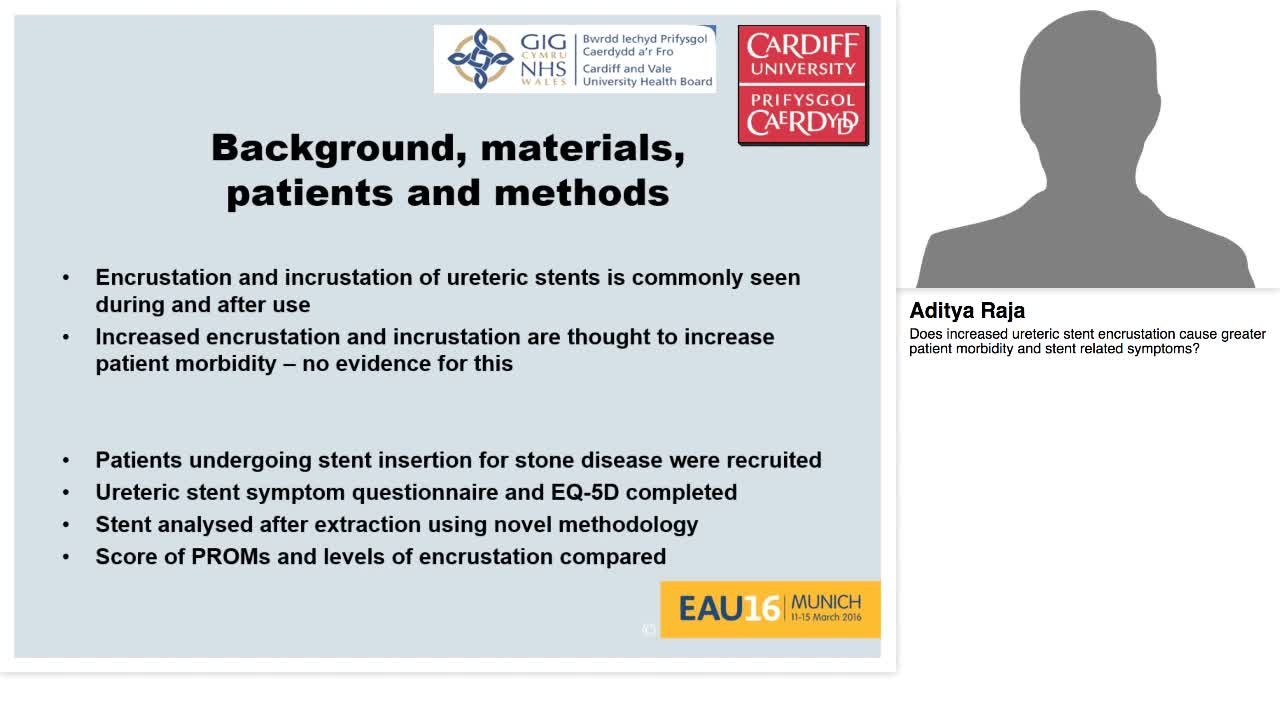 GIG CYMRU NHS WALES Bwrdd Iechyd Prifysgol Caerdydd a'r Fro Cardiff and Vale University Health Board

CARDIFF UNIVERSITY PRIFYSGOL CAERDYDD

Background, materials, patients and methods

• Encrustation and incrustation of ureteric stents is commonly seen during and after use
• Increased encrustation and incrustation are thought to increase patient morbidity – no evidence for this

• Patients undergoing stent insertion for stone disease were recruited
• Ureteric stent symptom questionnaire and EQ-5D completed
• Stent analysed after extraction using novel methodology
• Score of PROMs and levels of encrustation compared

EAU16 MUNICH 11-15 March 2016

Aditya Raja
Does increased ureteric stent encrustation cause greater patient morbidity and stent related symptoms?